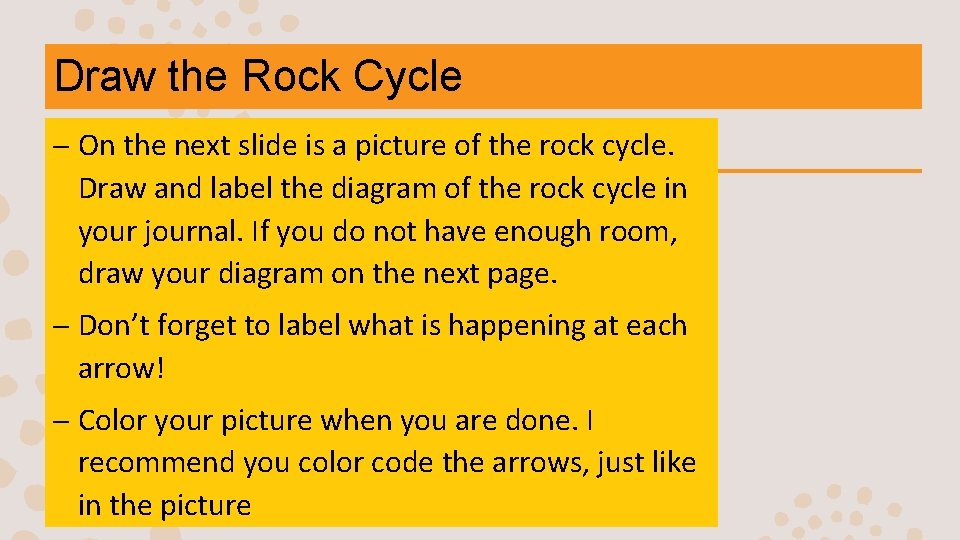 Draw the Rock Cycle

– On the next slide is a picture of the rock cycle. Draw and label the diagram of the rock cycle in your journal. If you do not have enough room, draw your diagram on the next page.

– Don’t forget to label what is happening at each arrow!

– Color your picture when you are done. I recommend you color code the arrows, just like in the picture